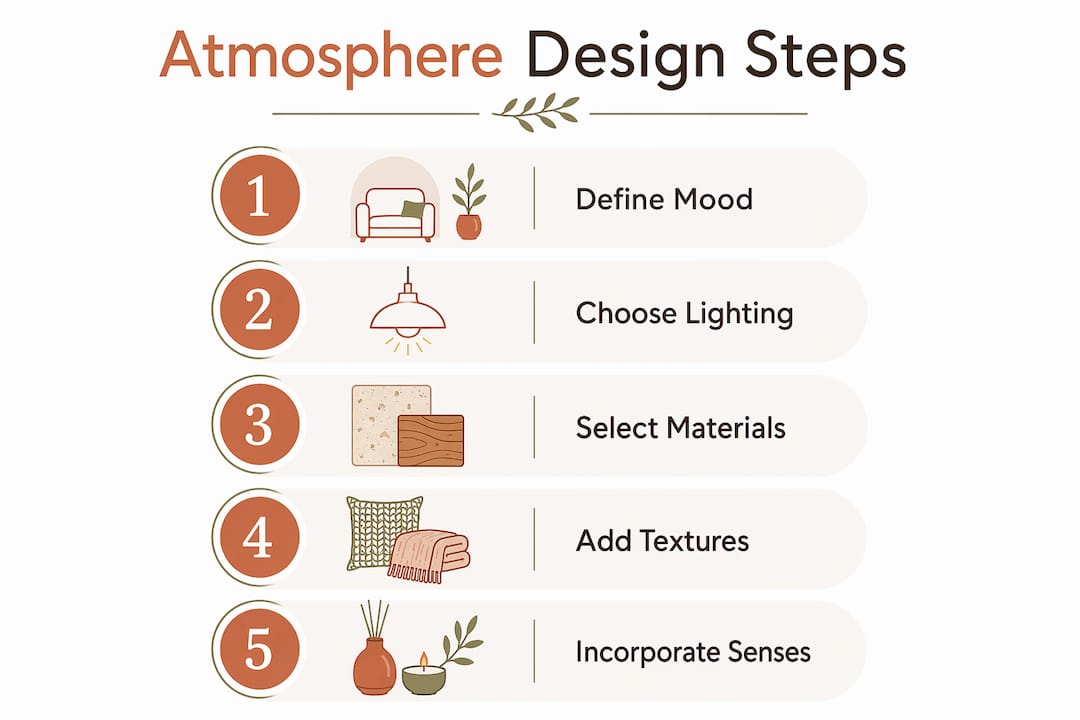 Atmosphere Design Steps

1 Define Mood

2 Choose Lighting

3 Select Materials

4 Add Textures

5 Incorporate Senses